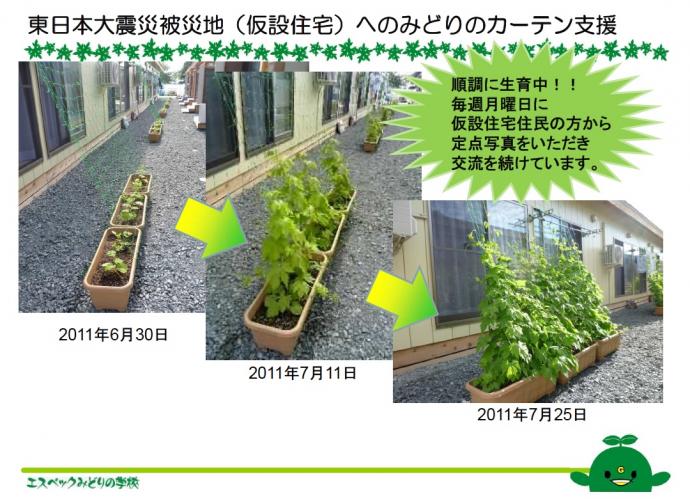 東日本大震災被災地（仮設住宅）へのみどりのカーテン支援

順調に生育中！！
毎週月曜日に
仮設住宅住民の方から
定点写真をいただき
交流を続けています。

2011年6月30日

2011年7月11日

2011年7月25日

エスペックみどりの学校

G